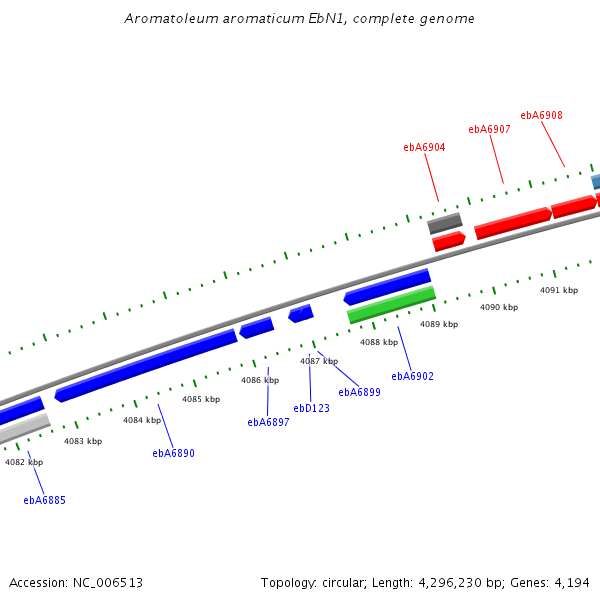 Aromatoleum aromaticum EbN1, complete genome

ebA6908
ebA6907
ebA6904

4091 kbp
4090 kbp
4089 kbp
4088 kbp
4087 kbp
4086 kbp
4085 kbp
4084 kbp
4083 kbp
4082 kbp

ebA6902
ebA6899
ebD123
ebA6897
ebA6890
ebA6885

Accession: NC_006513

Topology: circular; Length: 4,296,230 bp; Genes: 4,194